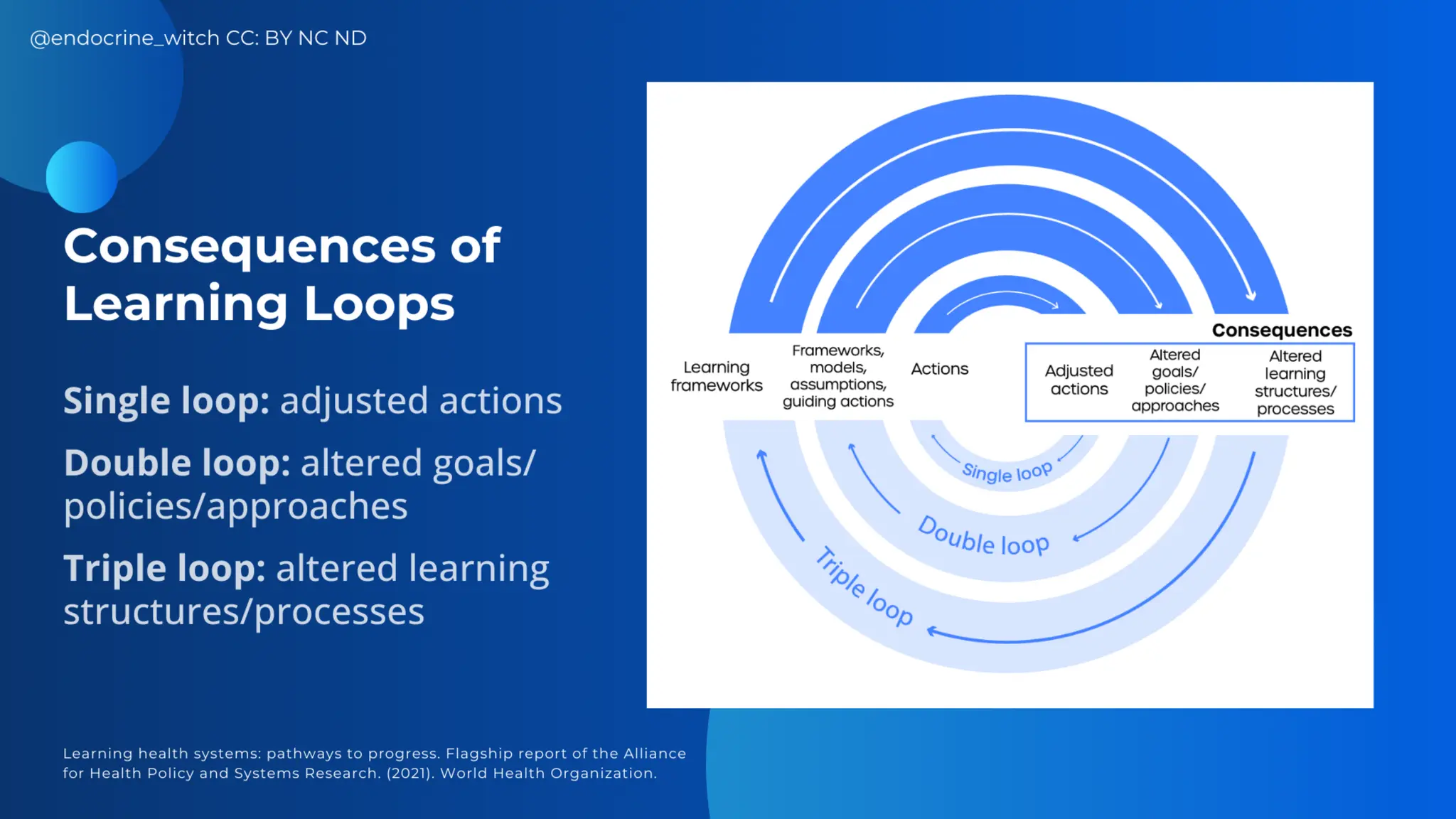 @endocrine_witch CC: BY NC ND

Consequences of Learning Loops

Single loop: adjusted actions

Double loop: altered goals/ policies/approaches

Triple loop: altered learning structures/processes

Learning frameworks

Frameworks, models, assumptions, guiding actions

Actions

Consequences

Adjusted actions

Altered goals/ policies/ approaches

Altered learning structures/ processes

Single loop

Double loop

Triple loop

Learning health systems: pathways to progress. Flagship report of the Alliance for Health Policy and Systems Research. (2021). World Health Organization.